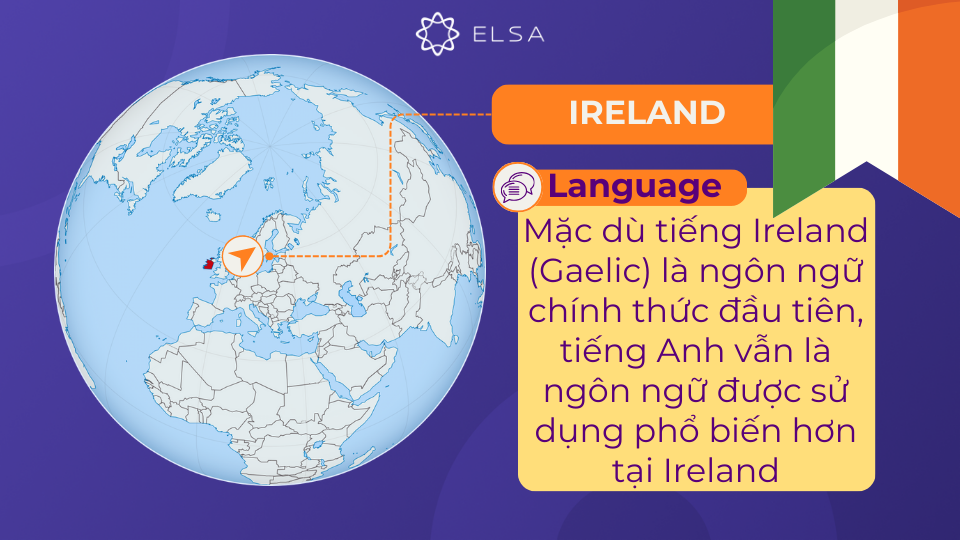 ELSA

IRELAND

Language

Mặc dù tiếng Ireland (Gaelic) là ngôn ngữ chính thức đầu tiên, tiếng Anh vẫn là ngôn ngữ được sử dụng phổ biến hơn tại Ireland